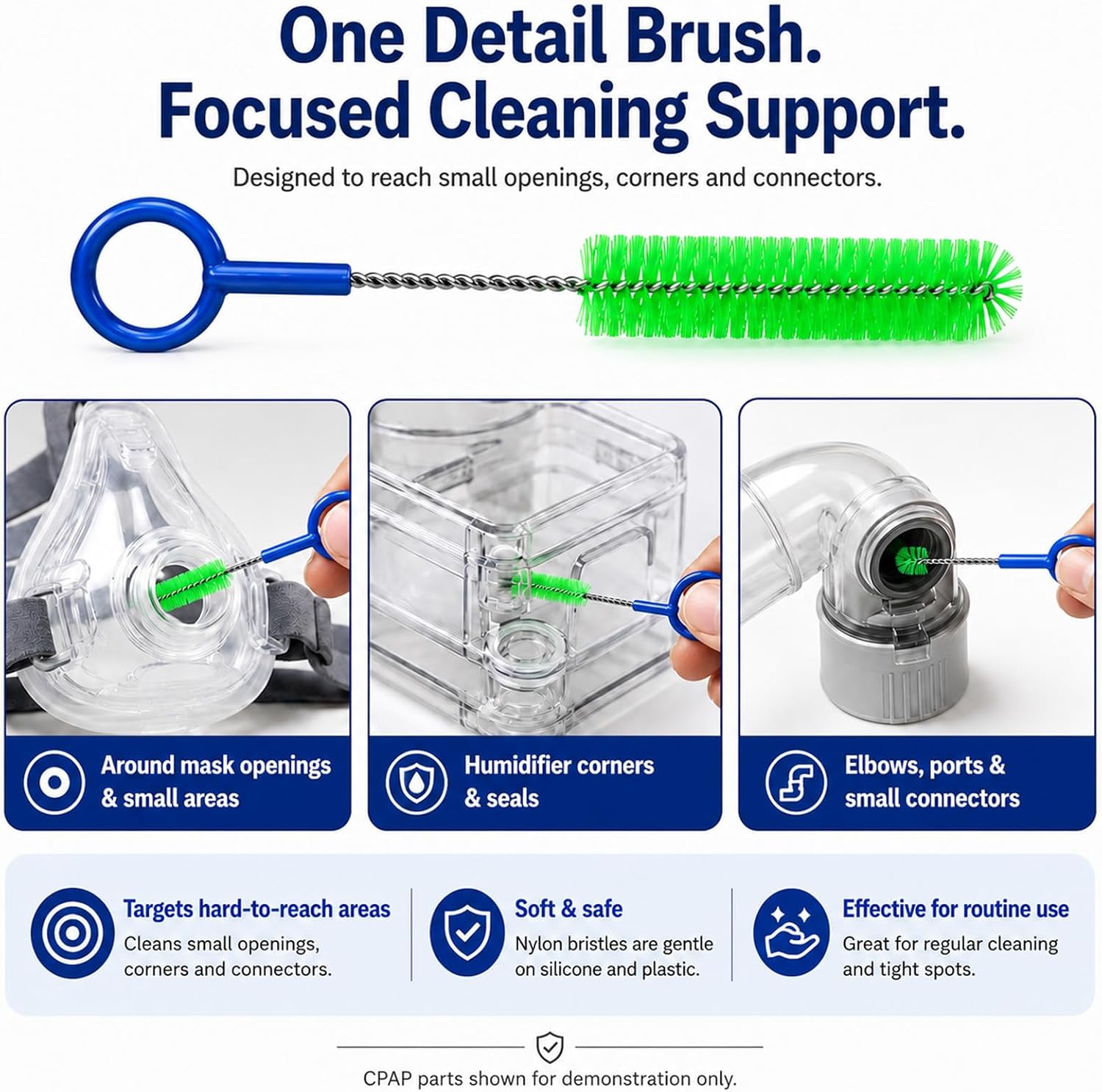 One Detail Brush.
Focused Cleaning Support.

Designed to reach small openings, corners and connectors.

Around mask openings & small areas

Humidifier corners & seals

Elbows, ports & small connectors

Targets hard-to-reach areas
Cleans small openings, corners and connectors.

Soft & safe
Nylon bristles are gentle on silicone and plastic.

Effective for routine use
Great for regular cleaning and tight spots.

CPAP parts shown for demonstration only.